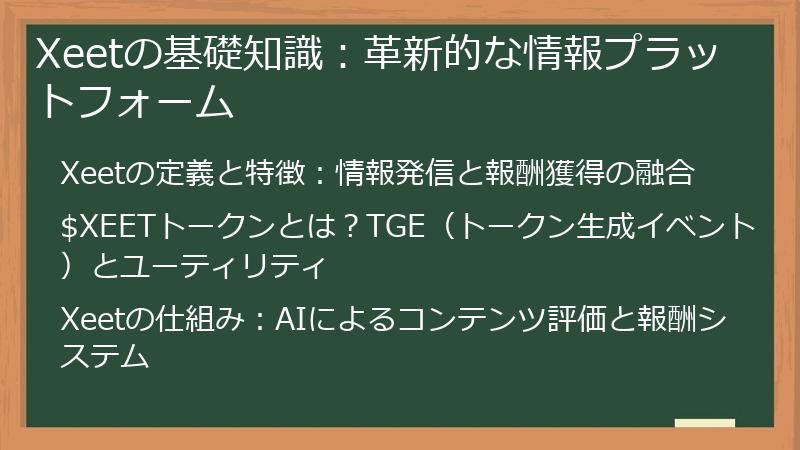 Xeetの基礎知識：革新的な情報プラットフォーム

Xeetの定義と特徴：情報発信と報酬獲得の融合

\$XEETトークンとは？TGE（トークン生成イベント）とユーティリティ

Xeetの仕組み：AIによるコンテンツ評価と報酬システム